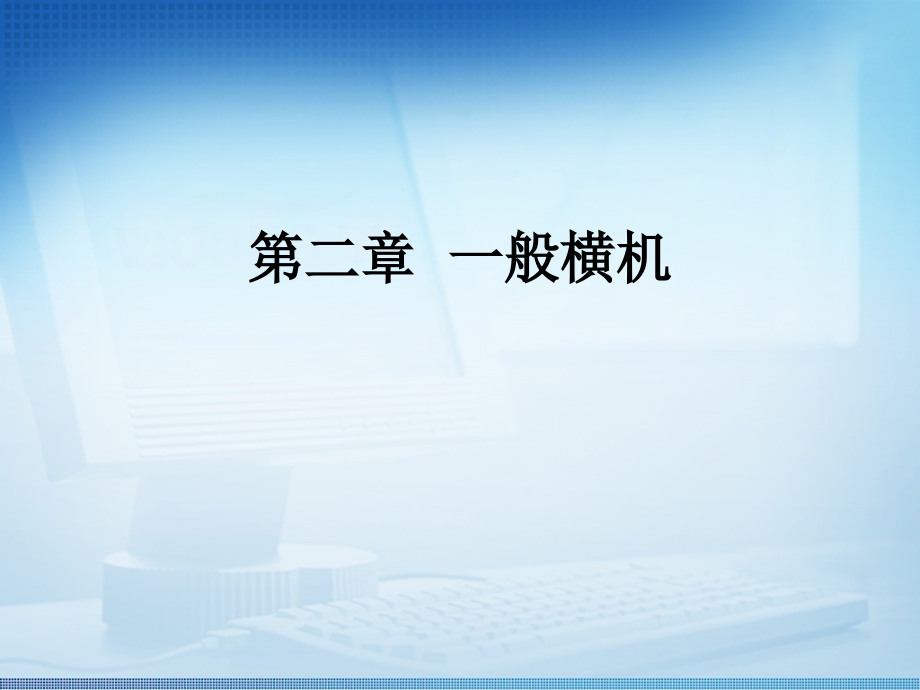 第二章　一般横机